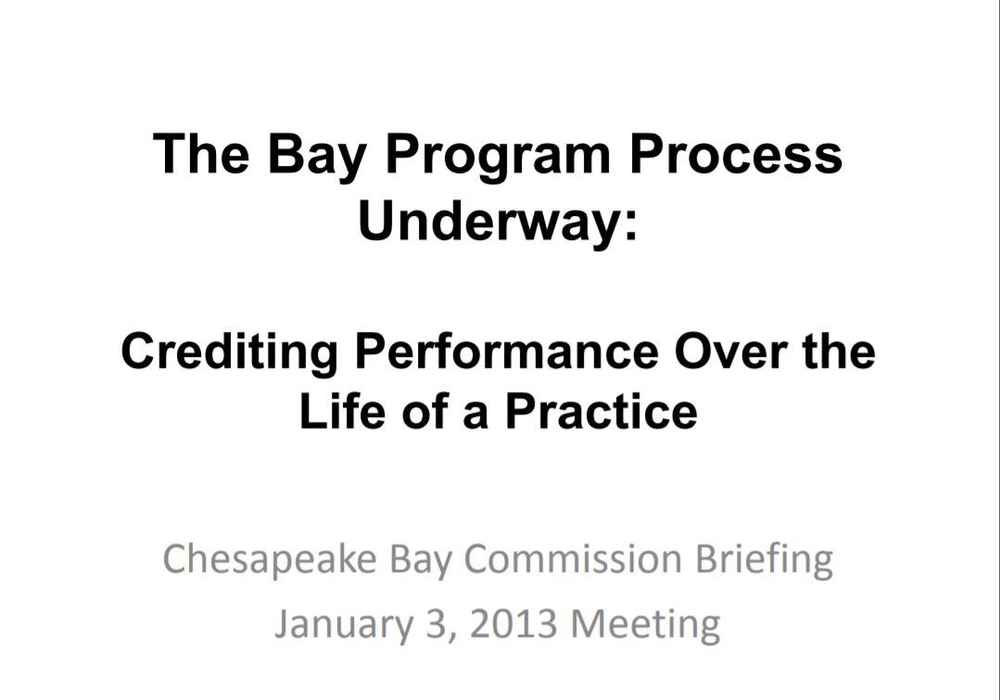 The Bay Program Process Underway:

Crediting Performance Over the Life of a Practice

Chesapeake Bay Commission Briefing
January 3, 2013 Meeting